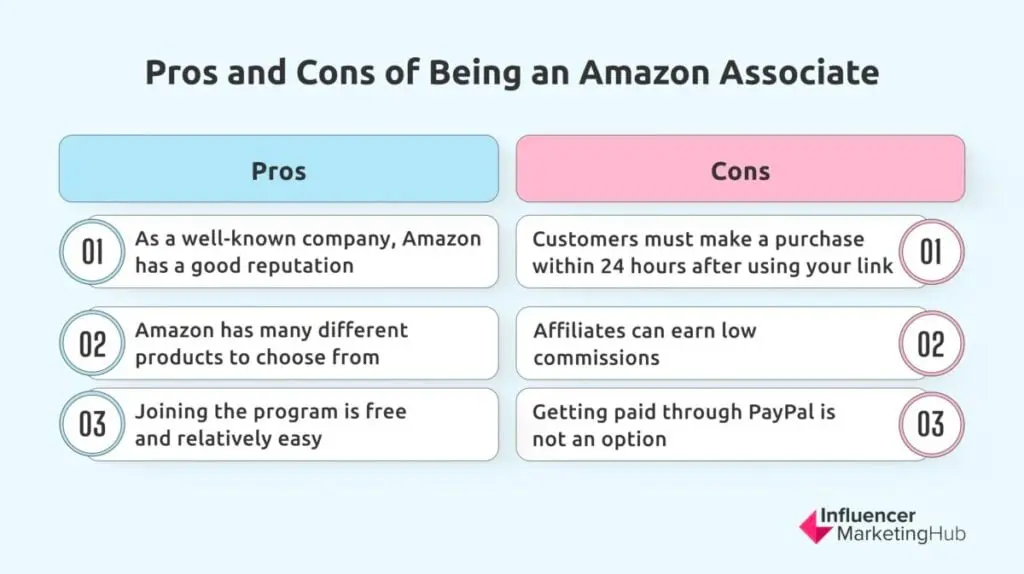 Pros and Cons of Being an Amazon Associate

Pros

01 As a well-known company, Amazon has a good reputation

02 Amazon has many different products to choose from

03 Joining the program is free and relatively easy

Cons

Customers must make a purchase within 24 hours after using your link 01

Affiliates can earn low commissions 02

Getting paid through PayPal is not an option 03

Influencer MarketingHub